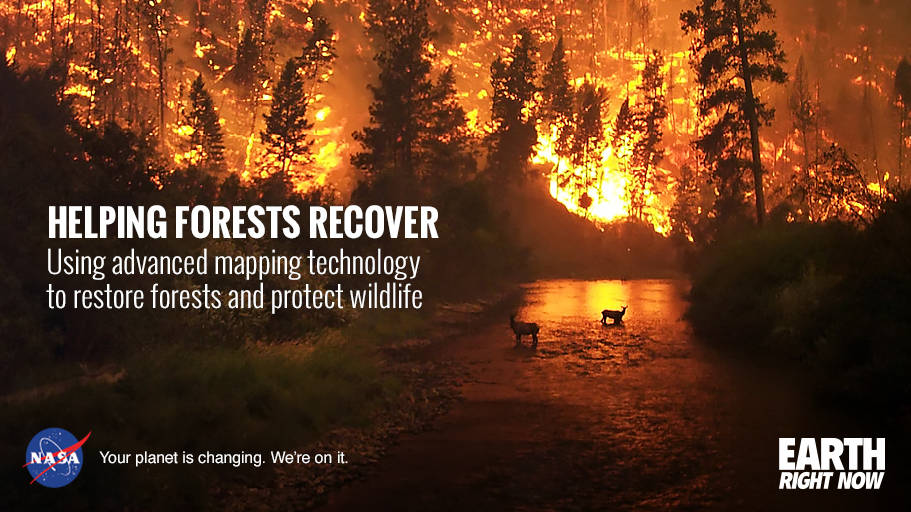 HELPING FORESTS RECOVER
Using advanced mapping technology to restore forests and protect wildlife

NASA

Your planet is changing. We're on it.

EARTH
RIGHT NOW